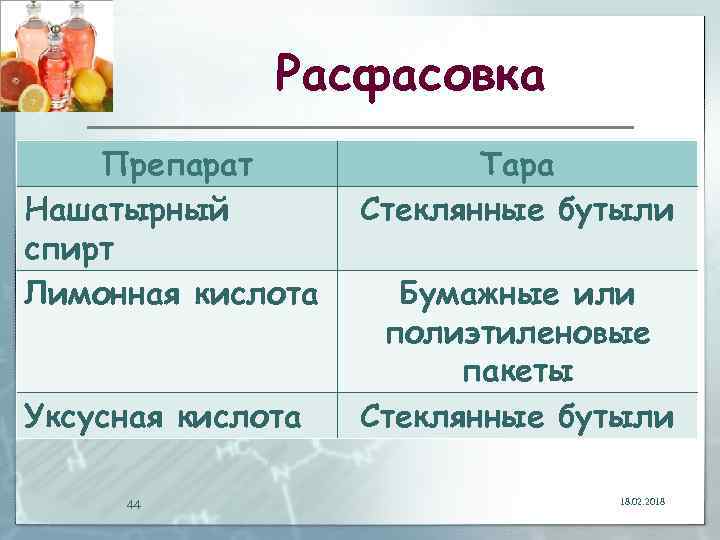 Расфасовка

| Препарат | Тара |
|---|---|
| Нашатырный спирт | Стеклянные бутыли |
| Лимонная кислота | Бумажные или полиэтиленовые пакеты |
| Уксусная кислота | Стеклянные бутыли |

44

18.02.2018